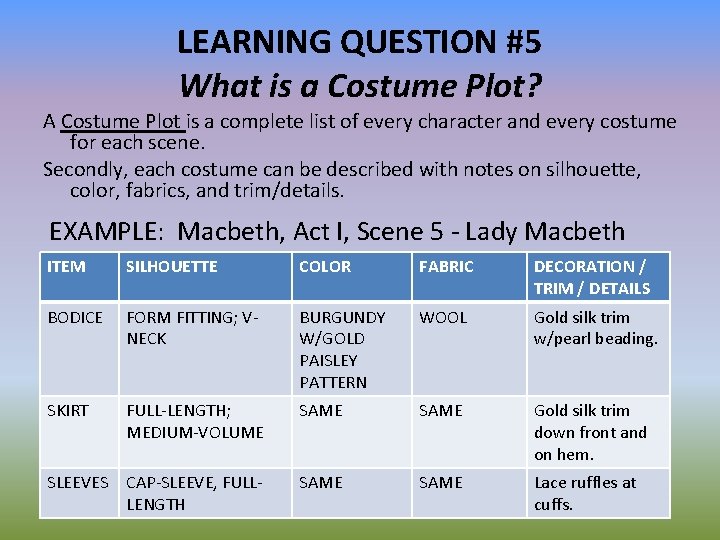 LEARNING QUESTION #5
What is a Costume Plot?

A Costume Plot is a complete list of every character and every costume for each scene.

Secondly, each costume can be described with notes on silhouette, color, fabrics, and trim/details.

EXAMPLE: Macbeth, Act I, Scene 5 - Lady Macbeth

| ITEM | SILHOUETTE | COLOR | FABRIC | DECORATION / TRIM / DETAILS |
|---|---|---|---|---|
| BODICE | FORM FITTING; V-NECK | BURGUNDY W/GOLD PAISLEY PATTERN | WOOL | Gold silk trim w/pearl beading. |
| SKIRT | FULL-LENGTH; MEDIUM-VOLUME | SAME | SAME | Gold silk trim down front and on hem. |
| SLEEVES | CAP-SLEEVE, FULL-LENGTH | SAME | SAME | Lace ruffles at cuffs. |